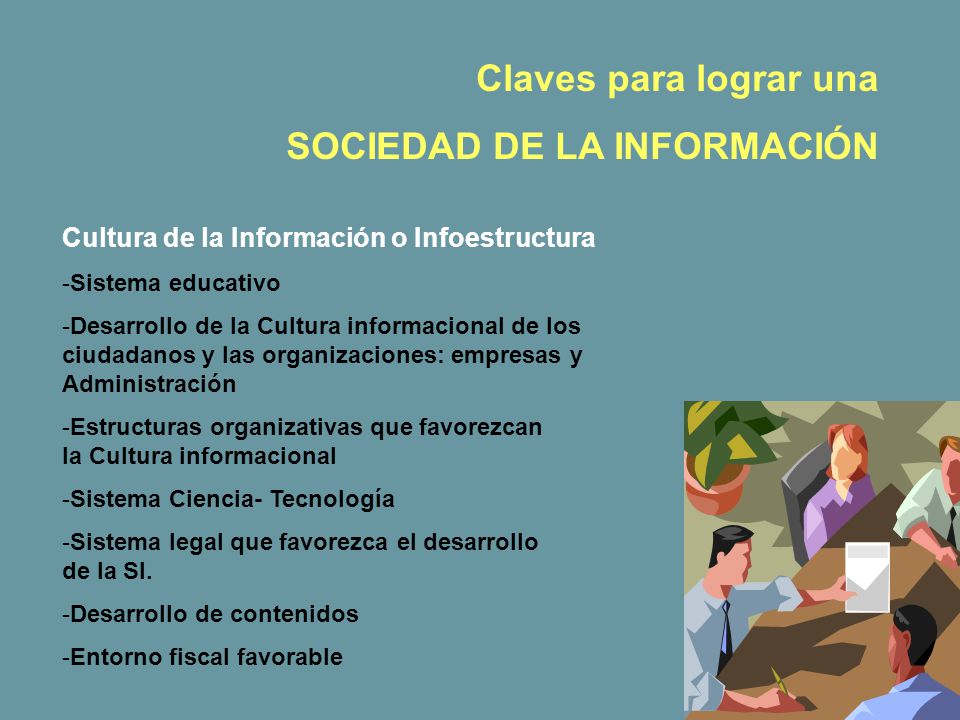 Claves para lograr una

SOCIEDAD DE LA INFORMACIÓN

Cultura de la Información o Infoestructura

-Sistema educativo

-Desarrollo de la Cultura informacional de los ciudadanos y las organizaciones: empresas y Administración

-Estructuras organizativas que favorezcan la Cultura informacional

-Sistema Ciencia- Tecnología

-Sistema legal que favorezca el desarrollo de la SI.

-Desarrollo de contenidos

-Entorno fiscal favorable